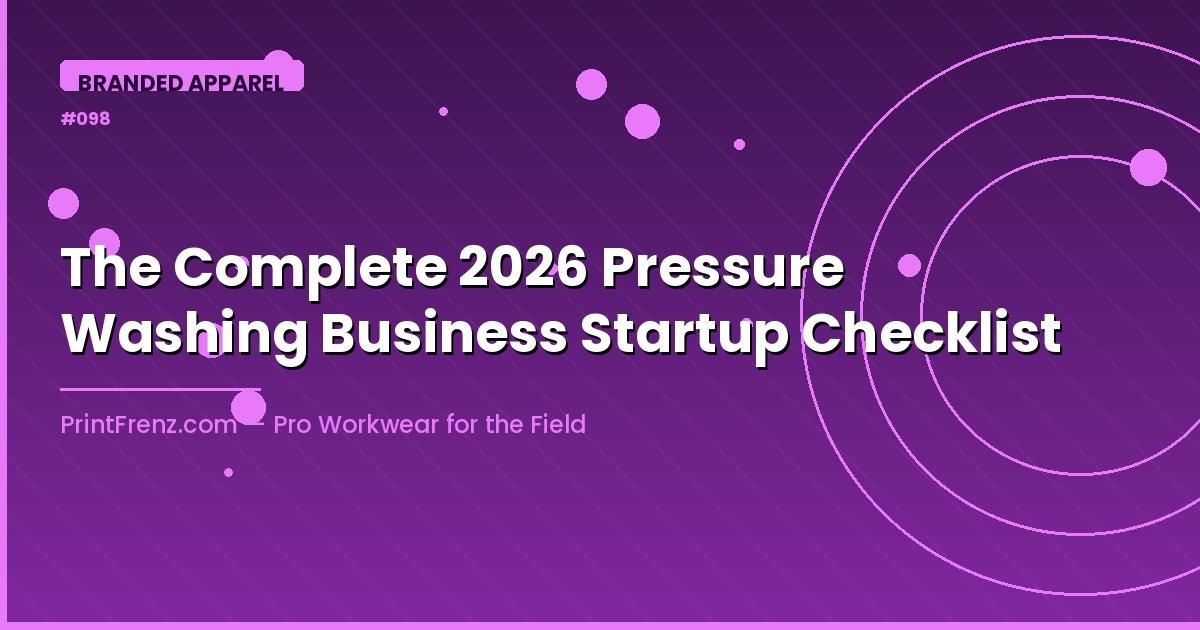 BRANDED APPAREL

#098

The Complete 2026 Pressure Washing Business Startup Checklist

PrintFrenz.com — Pro Workwear for the Field